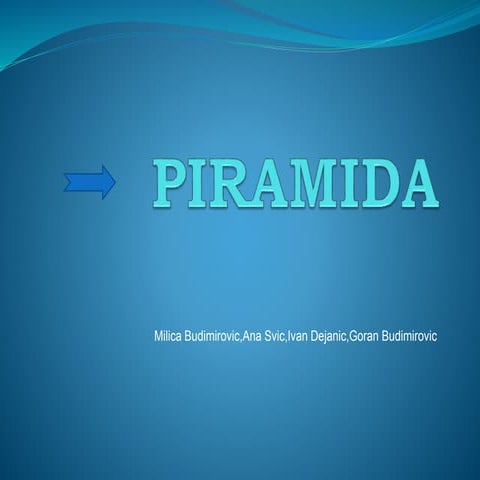 PIRAMIDA

Milica Budimirovic,Ana Svic,Ivan Dejanic,Goran Budimirovic